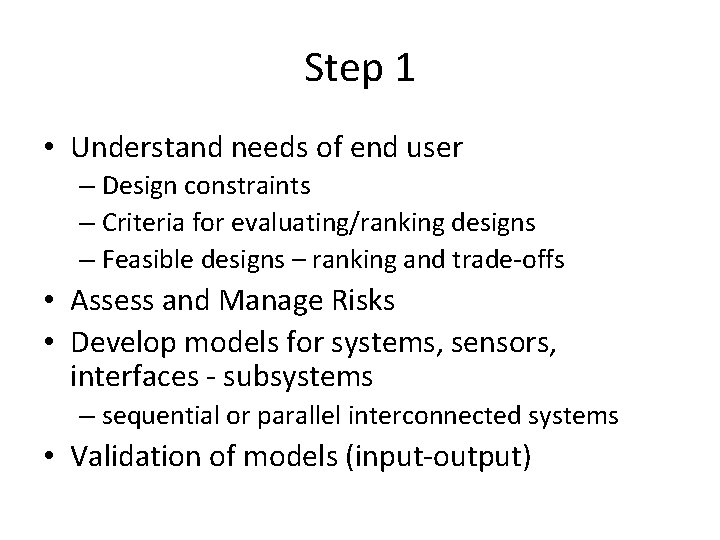 Step 1

• Understand needs of end user
 – Design constraints
 – Criteria for evaluating/ranking designs
 – Feasible designs – ranking and trade-offs
• Assess and Manage Risks
• Develop models for systems, sensors, interfaces - subsystems
 – sequential or parallel interconnected systems
• Validation of models (input-output)